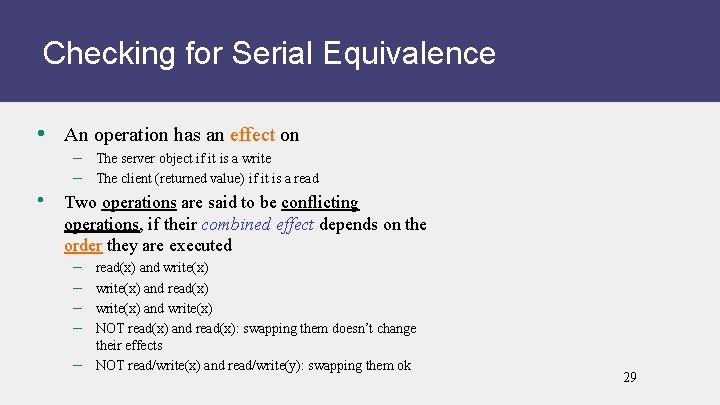 Checking for Serial Equivalence

• An operation has an effect on
 – The server object if it is a write
 – The client (returned value) if it is a read

• Two operations are said to be conflicting operations, if their combined effect depends on the order they are executed
 – read(x) and write(x)
 – write(x) and read(x)
 – write(x) and write(x)
 – NOT read(x) and read(x): swapping them doesn't change their effects
 – NOT read/write(x) and read/write(y): swapping them ok

29